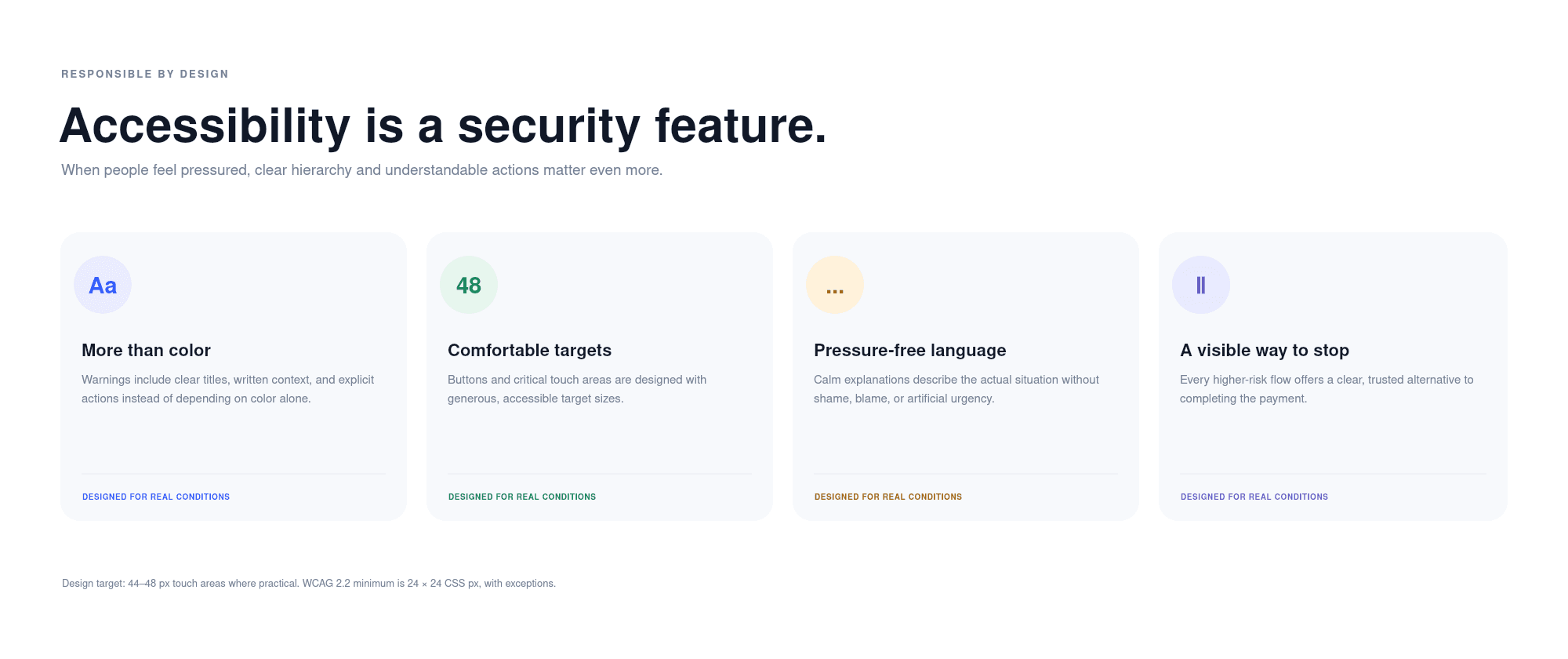 RESPONSIBLE BY DESIGN

Accessibility is a security feature.

When people feel pressured, clear hierarchy and understandable actions matter even more.

Aa

More than color

Warnings include clear titles, written context, and explicit actions instead of depending on color alone.

DESIGNED FOR REAL CONDITIONS

48

Comfortable targets

Buttons and critical touch areas are designed with generous, accessible target sizes.

DESIGNED FOR REAL CONDITIONS

...

Pressure-free language

Calm explanations describe the actual situation without shame, blame, or artificial urgency.

DESIGNED FOR REAL CONDITIONS

II

A visible way to stop

Every higher-risk flow offers a clear, trusted alternative to completing the payment.

DESIGNED FOR REAL CONDITIONS

Design target: 44–48 px touch areas where practical. WCAG 2.2 minimum is 24 × 24 CSS px, with exceptions.